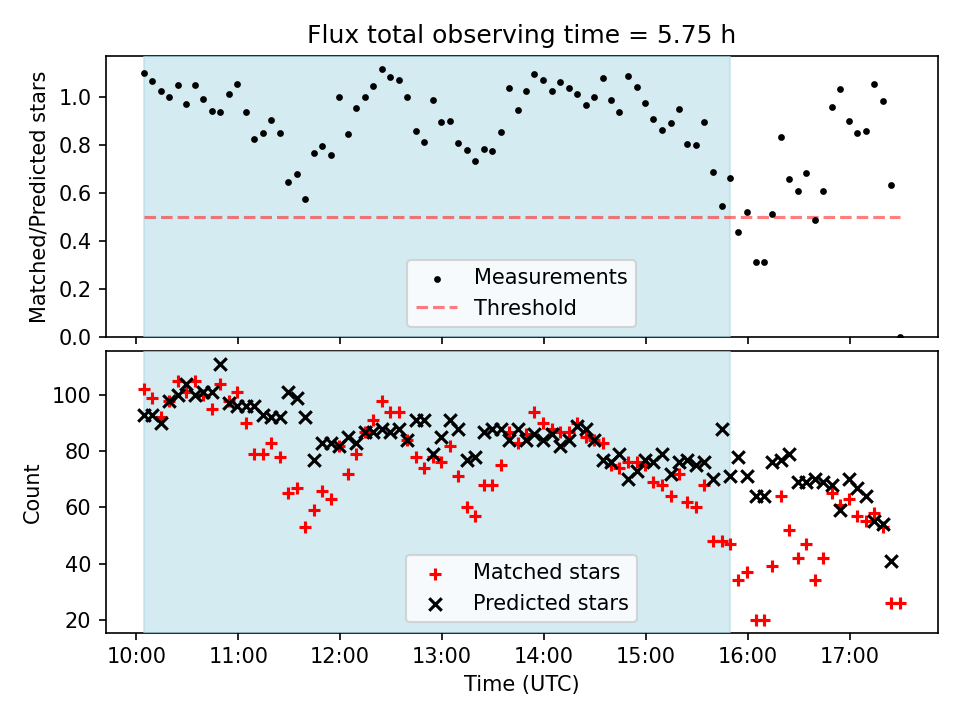 Flux total observing time = 5.75 h

Matched/Predicted stars

1.0
0.8
0.6
0.4
0.2
0.0

Measurements
Threshold

Count

100
80
60
40
20

Matched stars
Predicted stars

10:00 11:00 12:00 13:00 14:00 15:00 16:00 17:00

Time (UTC)